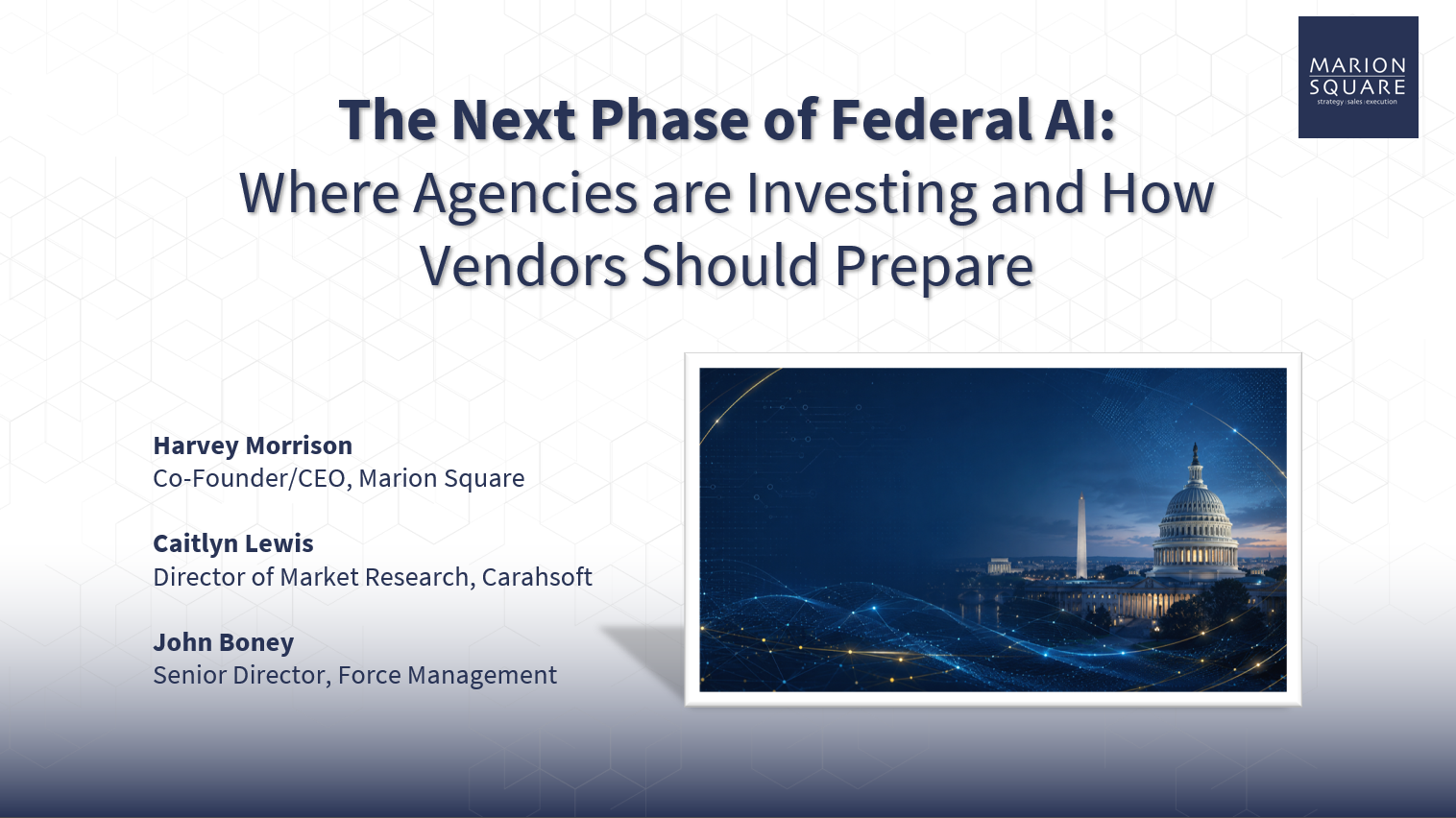 MARION SQUARE
strategy | sales | execution

The Next Phase of Federal AI:
Where Agencies are Investing and How Vendors Should Prepare

Harvey Morrison
Co-Founder/CEO, Marion Square

Caitlyn Lewis
Director of Market Research, Carahsoft

John Boney
Senior Director, Force Management